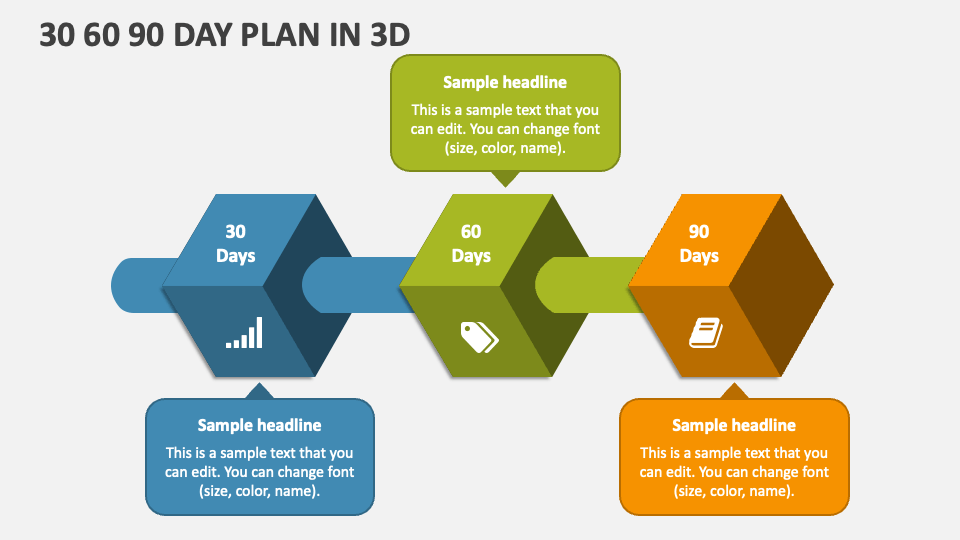 30 60 90 DAY PLAN IN 3D

Sample headline

This is a sample text that you can edit. You can change font (size, color, name).

30 Days

60 Days

90 Days

Sample headline

This is a sample text that you can edit. You can change font (size, color, name).

Sample headline

This is a sample text that you can edit. You can change font (size, color, name).